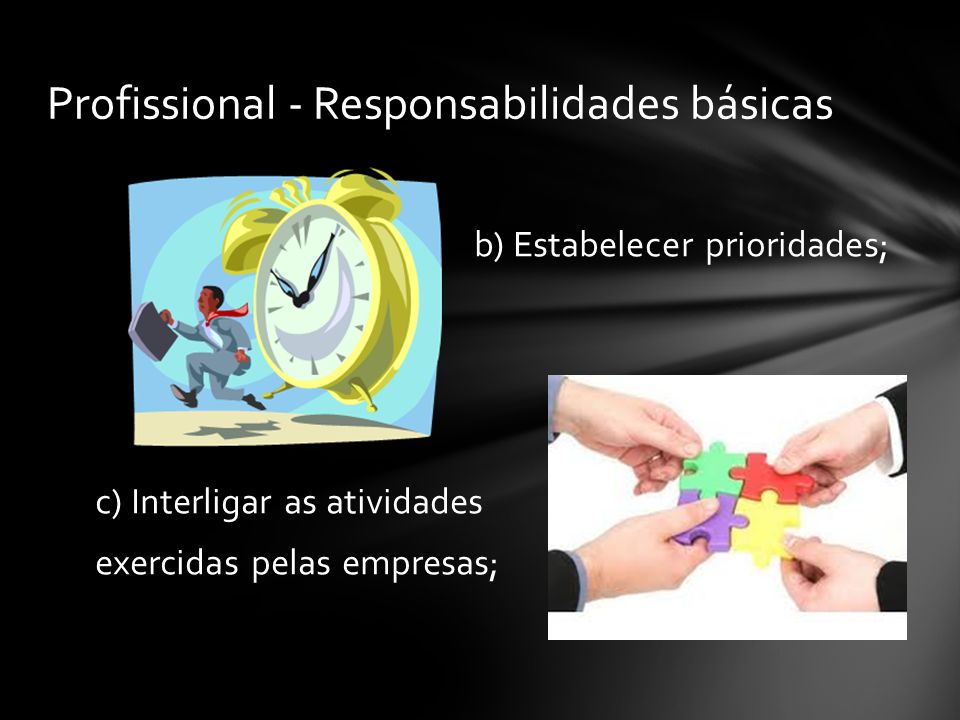 Profissional - Responsabilidades básicas

b) Estabelecer prioridades;

c) Interligar as atividades exercidas pelas empresas;